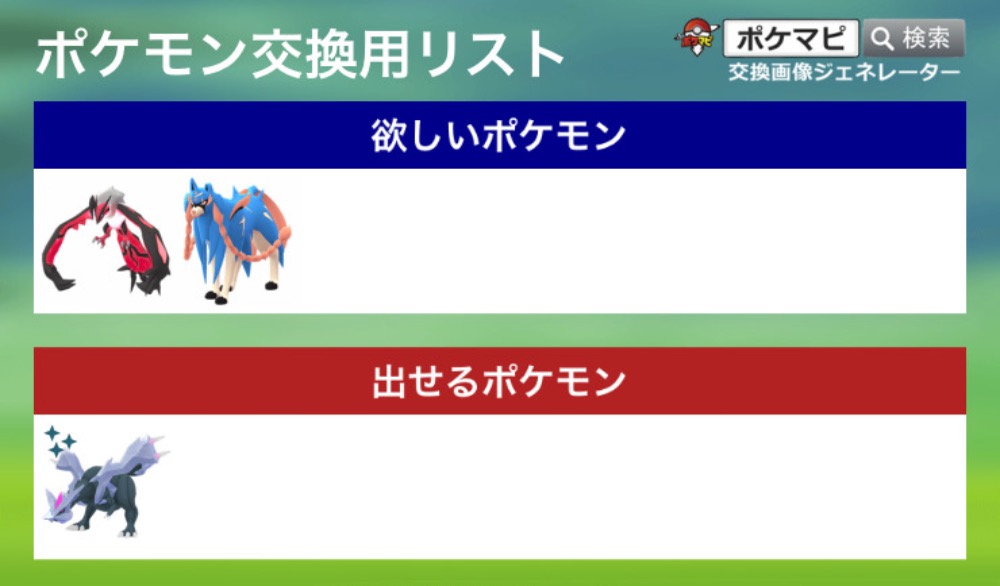 ポケモン交換用リスト

ポケマピ
検索
交換画像ジェネレーター

欲しいポケモン

出せるポケモン